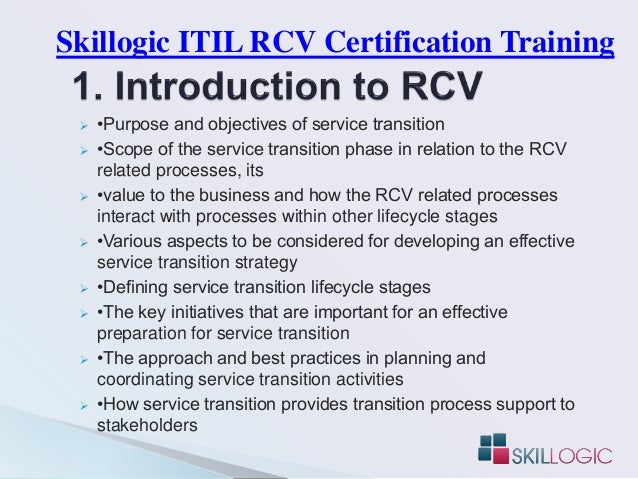 Skillogic ITIL RCV Certification Training

1. Introduction to RCV

➢ •Purpose and objectives of service transition
➢ •Scope of the service transition phase in relation to the RCV related processes, its
➢ •value to the business and how the RCV related processes interact with processes within other lifecycle stages
➢ •Various aspects to be considered for developing an effective service transition strategy
➢ •Defining service transition lifecycle stages
➢ •The key initiatives that are important for an effective preparation for service transition
➢ •The approach and best practices in planning and coordinating service transition activities
➢ •How service transition provides transition process support to stakeholders

SKILLOGIC